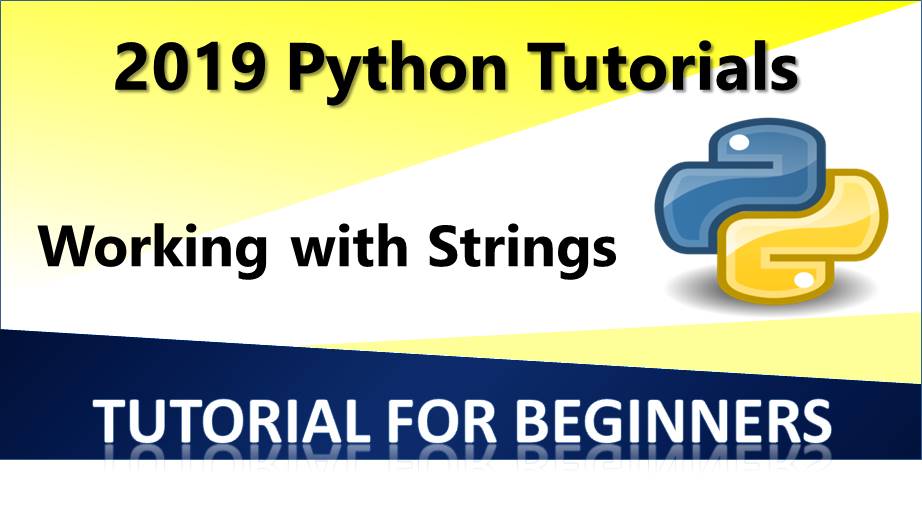 2019 Python Tutorials

Working with Strings

TUTORIAL FOR BEGINNERS